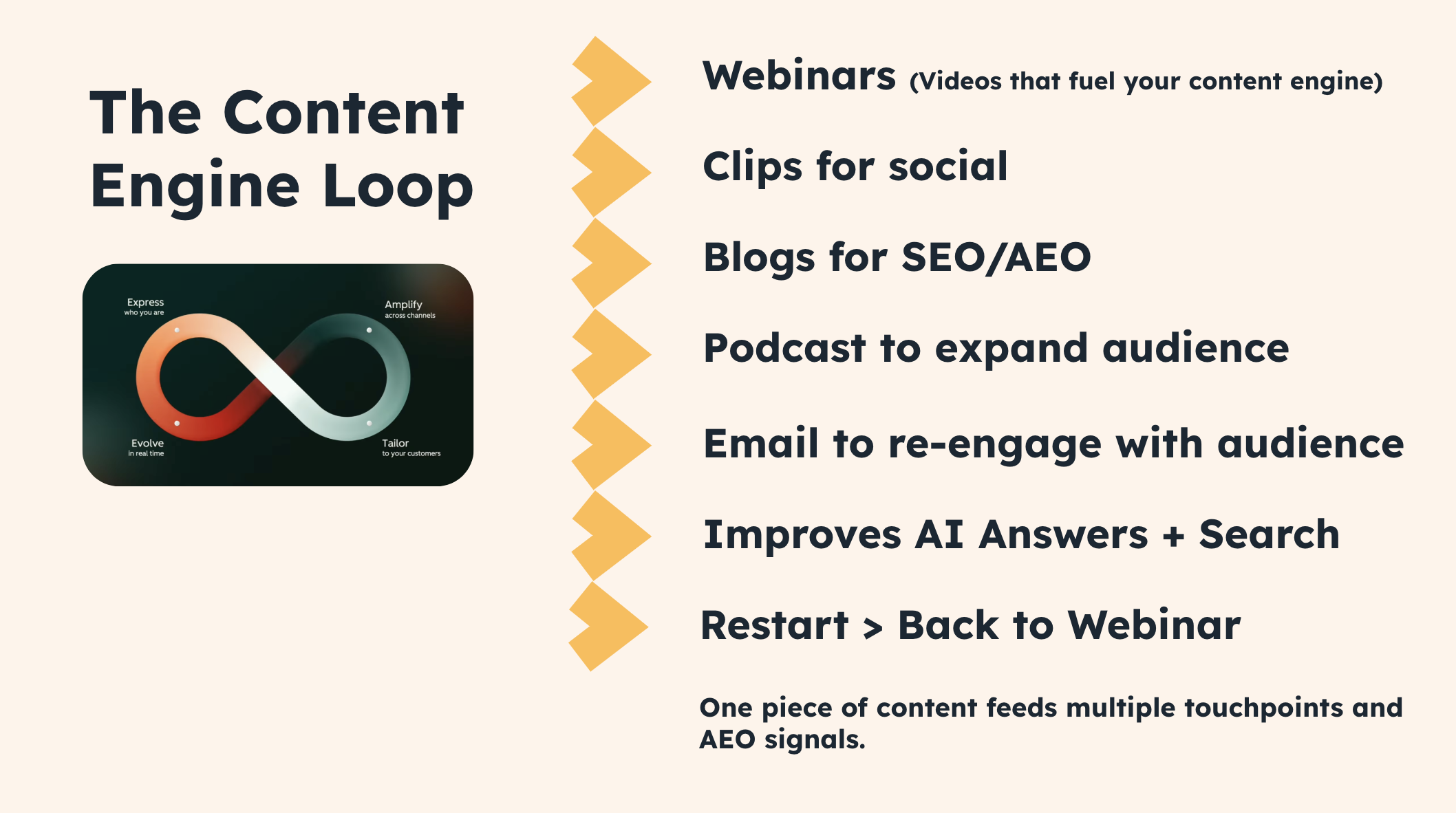 The Content Engine Loop

Express
who you are

Amplify
across channels

Evolve
in real time

Tailor
to your customers

Webinars (Videos that fuel your content engine)

Clips for social

Blogs for SEO/AEO

Podcast to expand audience

Email to re-engage with audience

Improves AI Answers + Search

Restart > Back to Webinar

One piece of content feeds multiple touchpoints and AEO signals.